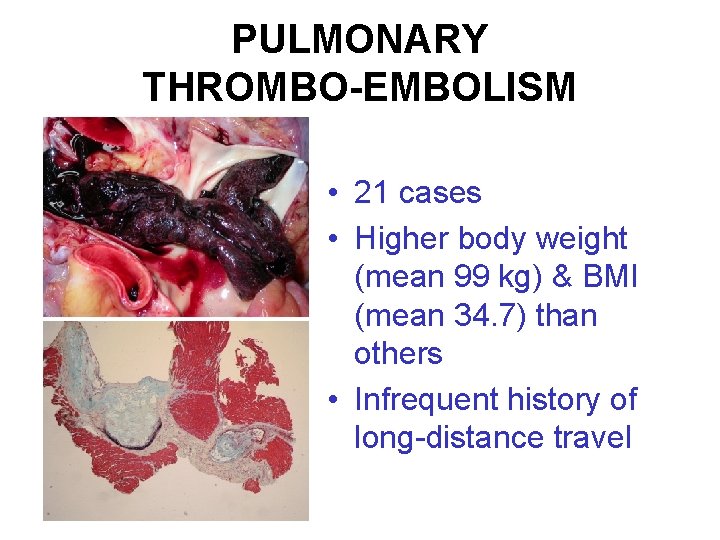 PULMONARY THROMBO-EMBOLISM

• 21 cases
• Higher body weight (mean 99 kg) & BMI (mean 34.7) than others
• Infrequent history of long-distance travel